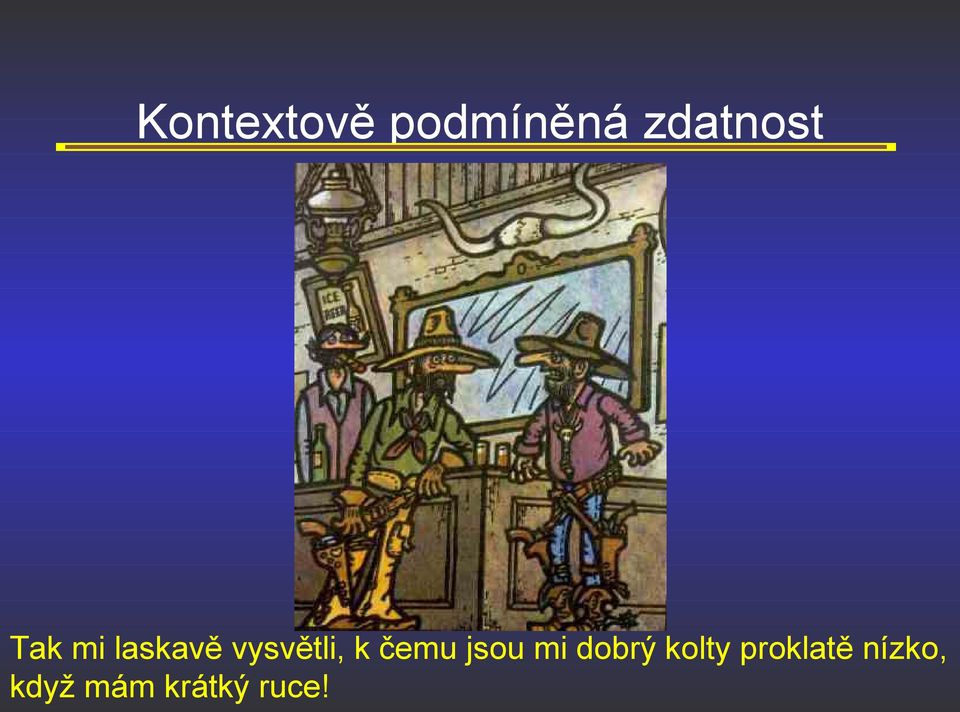 Kontextově podmíněná zdatnost

ICE BEER

Tak mi laskavě vysvětli, k čemu jsou mi dobrý kolty proklatě nízko, když mám krátký ruce!